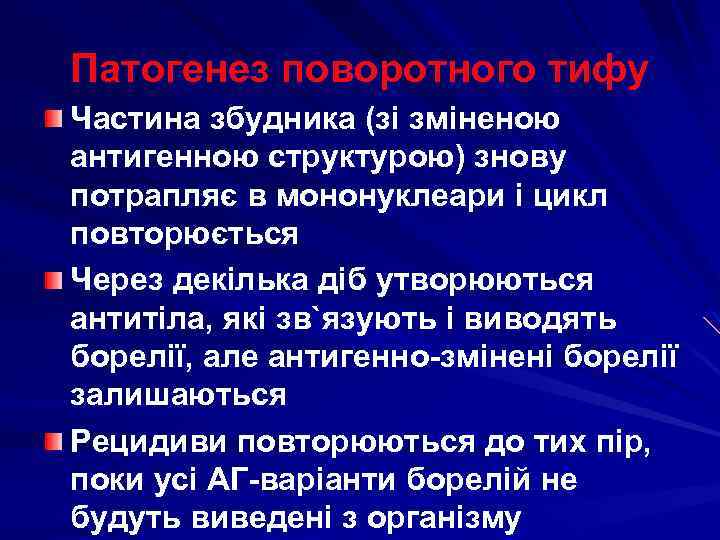 Патогенез поворотного тифу

Частина збудника (зі зміненою антигенною структурою) знову потрапляє в мононуклеари і цикл повторюється

Через декілька діб утворюються антитіла, які зв`язують і виводять борелії, але антигенно-змінені борелії залишаються

Рецидиви повторюються до тих пір, поки усі АГ-варіанти борелій не будуть виведені з організму